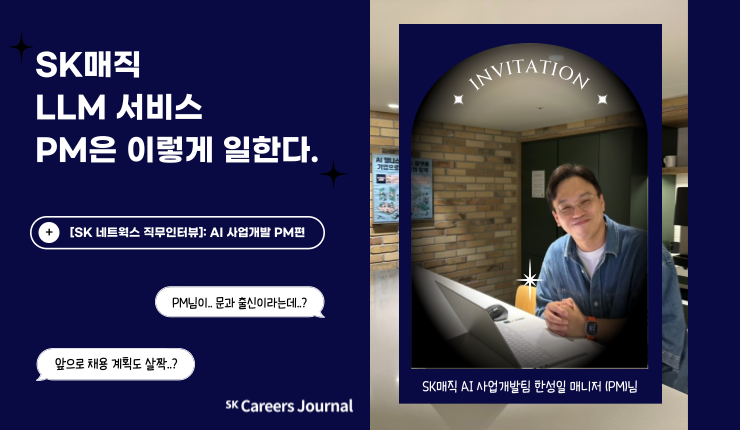 SK매직
LLM 서비스
PM은 이렇게 일한다.

+ [SK 네트웍스 직무인터뷰]: AI 사업개발 PM편

PM님이.. 문과 출신이라는데..?

앞으로 채용 계획도 살짝..?

SK Careers Journal

INVITATION

SK매직 AI 사업개발팀 한성일 매니저 (PM)님